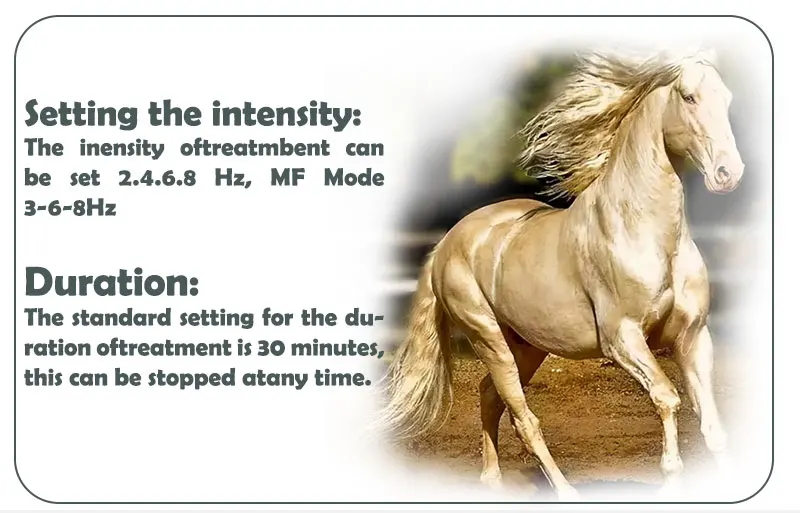 Setting the intensity:
The inensity oftreatmbent can be set 2.4.6.8 Hz, MF Mode 3-6-8Hz

Duration:
The standard setting for the duration oftreatment is 30 minutes, this can be stopped atany time.